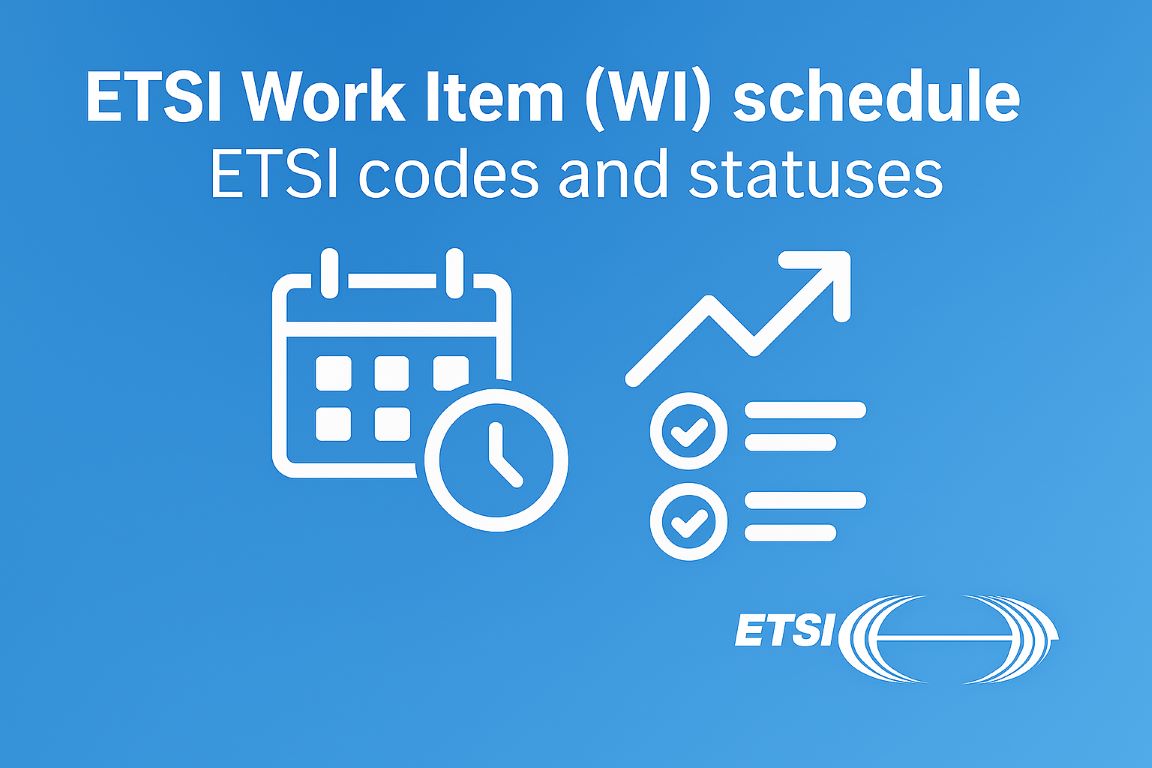 ETSI Work Item (WI) schedule
ETSI codes and statuses

ETSI